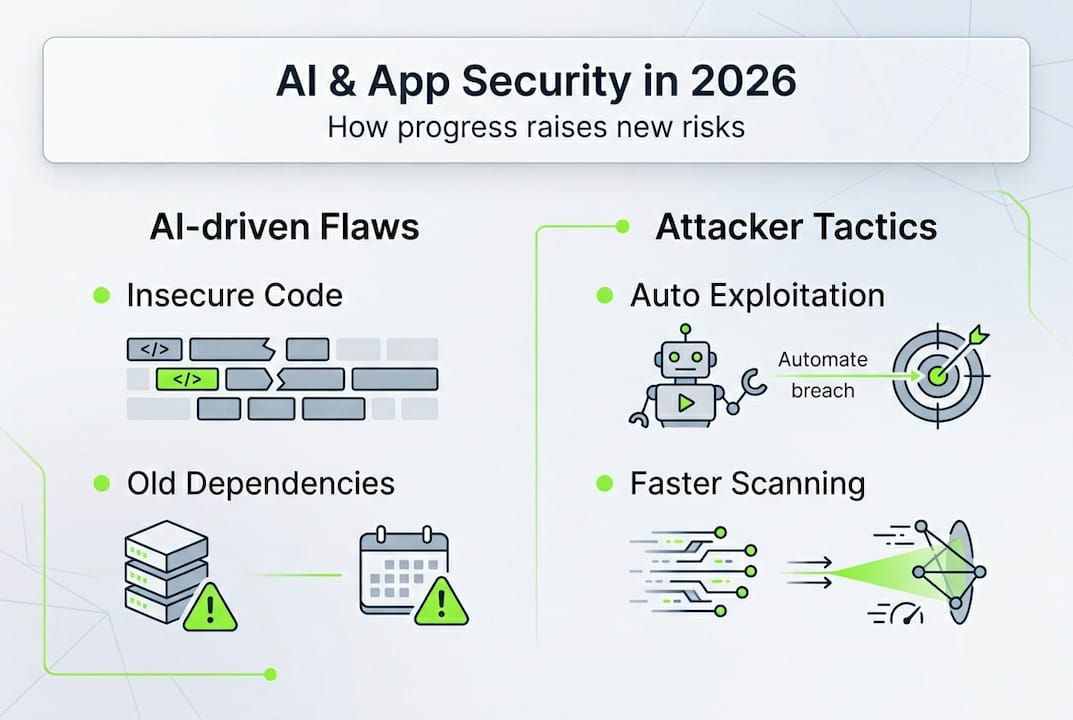 AI & App Security in 2026
How progress raises new risks

AI-driven Flaws

Insecure Code

</>
</>

Old Dependencies

Attacker Tactics

Auto Exploitation

Automate breach

Faster Scanning